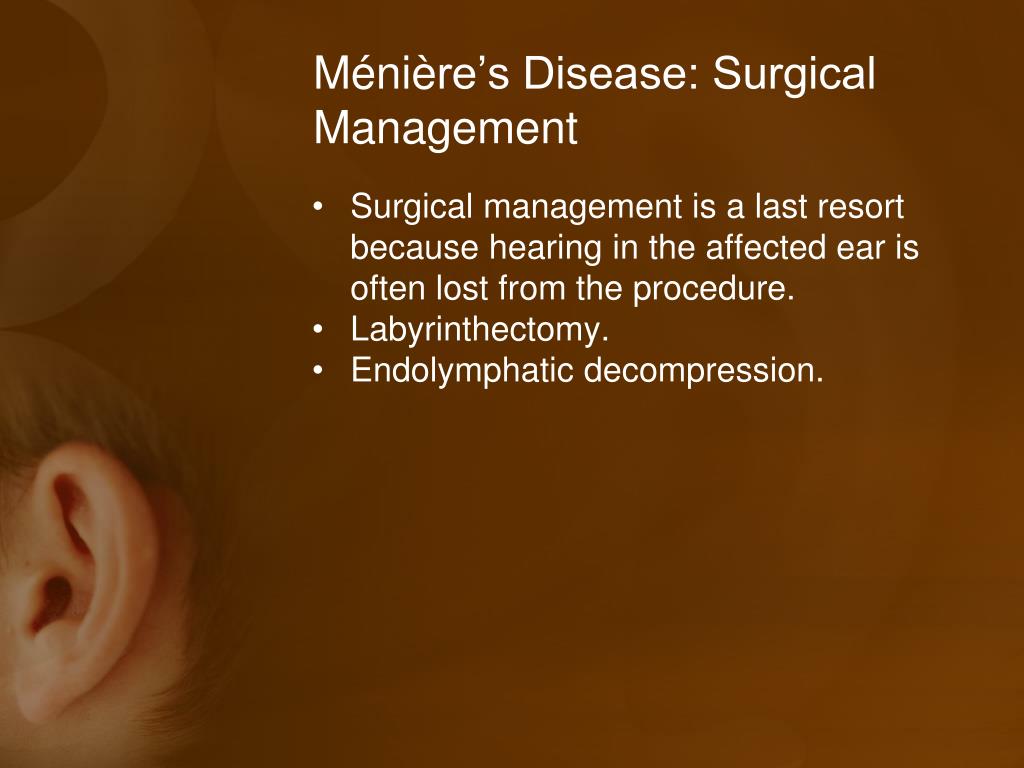 Ménière’s Disease: Surgical Management

• Surgical management is a last resort because hearing in the affected ear is often lost from the procedure.
• Labyrinthectomy.
• Endolymphatic decompression.